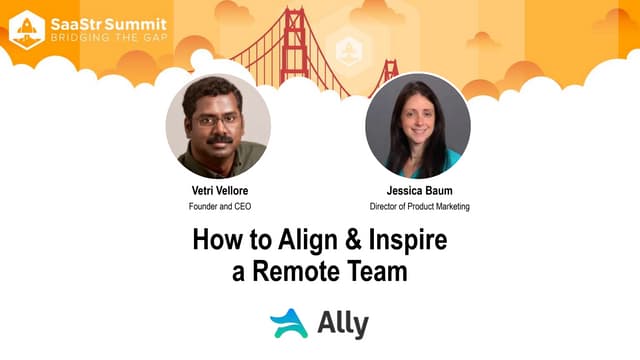 SaaStr Summit
BRIDGING THE GAP

Vetri Vellore
Founder and CEO

Jessica Baum
Director of Product Marketing

How to Align & Inspire a Remote Team

Ally